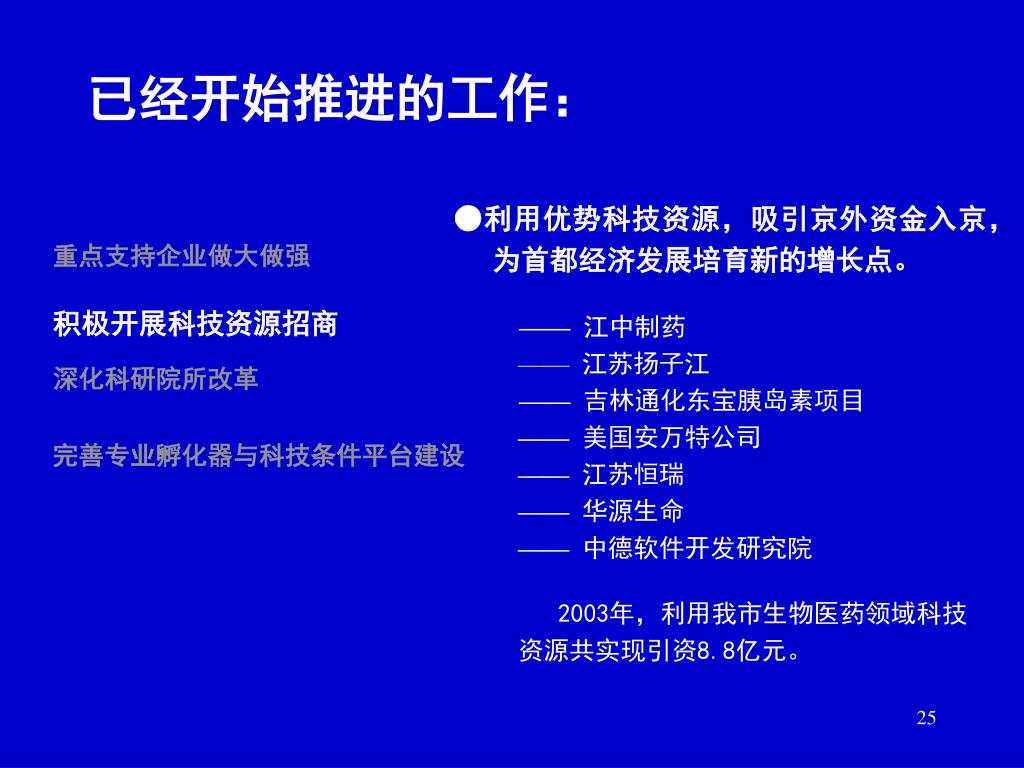 已经开始推进的工作：

重点支持企业做大做强

积极开展科技资源招商

深化科研院所改革

完善专业孵化器与科技条件平台建设

●利用优势科技资源，吸引京外资金入京，为首都经济发展培育新的增长点。

—— 江中制药
—— 江苏扬子江
—— 吉林通化东宝胰岛素项目
—— 美国安万特公司
—— 江苏恒瑞
—— 华源生命
—— 中德软件开发研究院

2003年，利用我市生物医药领域科技资源共实现引资8.8亿元。

25